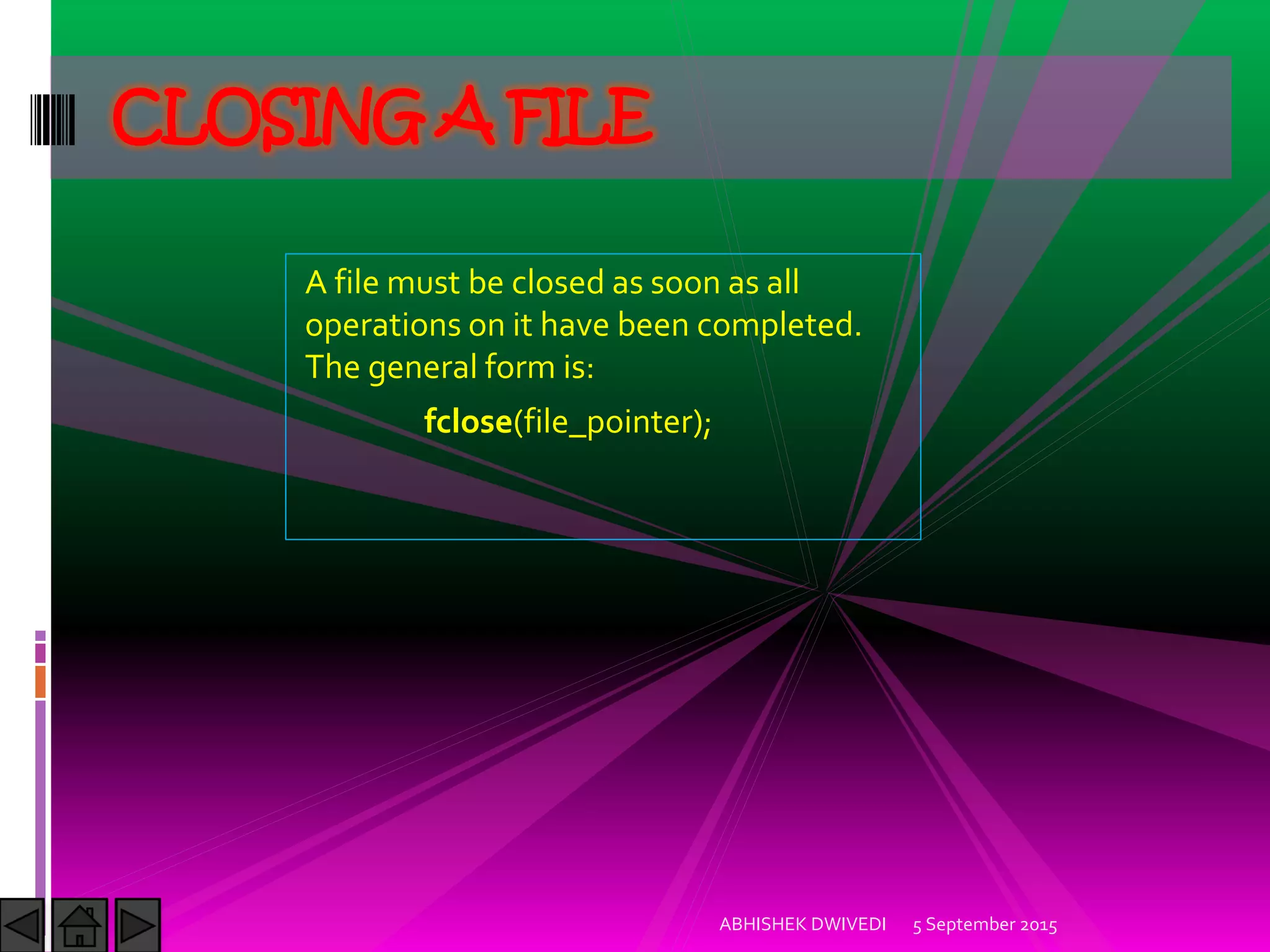 CLOSING A FILE

A file must be closed as soon as all operations on it have been completed. The general form is:

fclose(file_pointer);

ABHISHEK DWIVEDI 5 September 2015